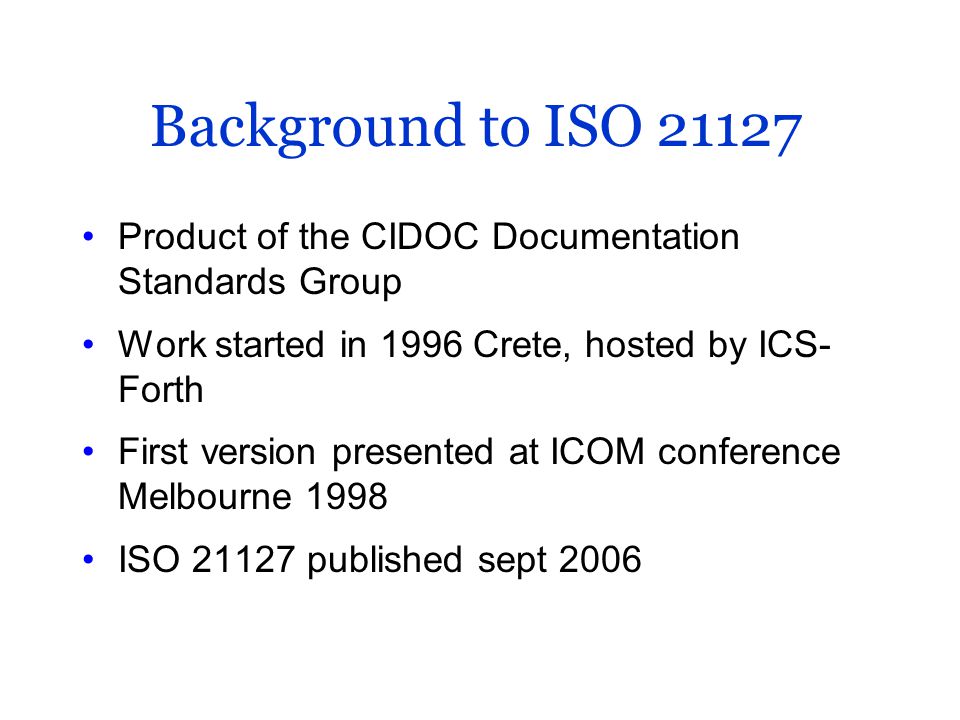 Background to ISO 21127

• Product of the CIDOC Documentation Standards Group

• Work started in 1996 Crete, hosted by ICS-Forth

• First version presented at ICOM conference Melbourne 1998

• ISO 21127 published sept 2006